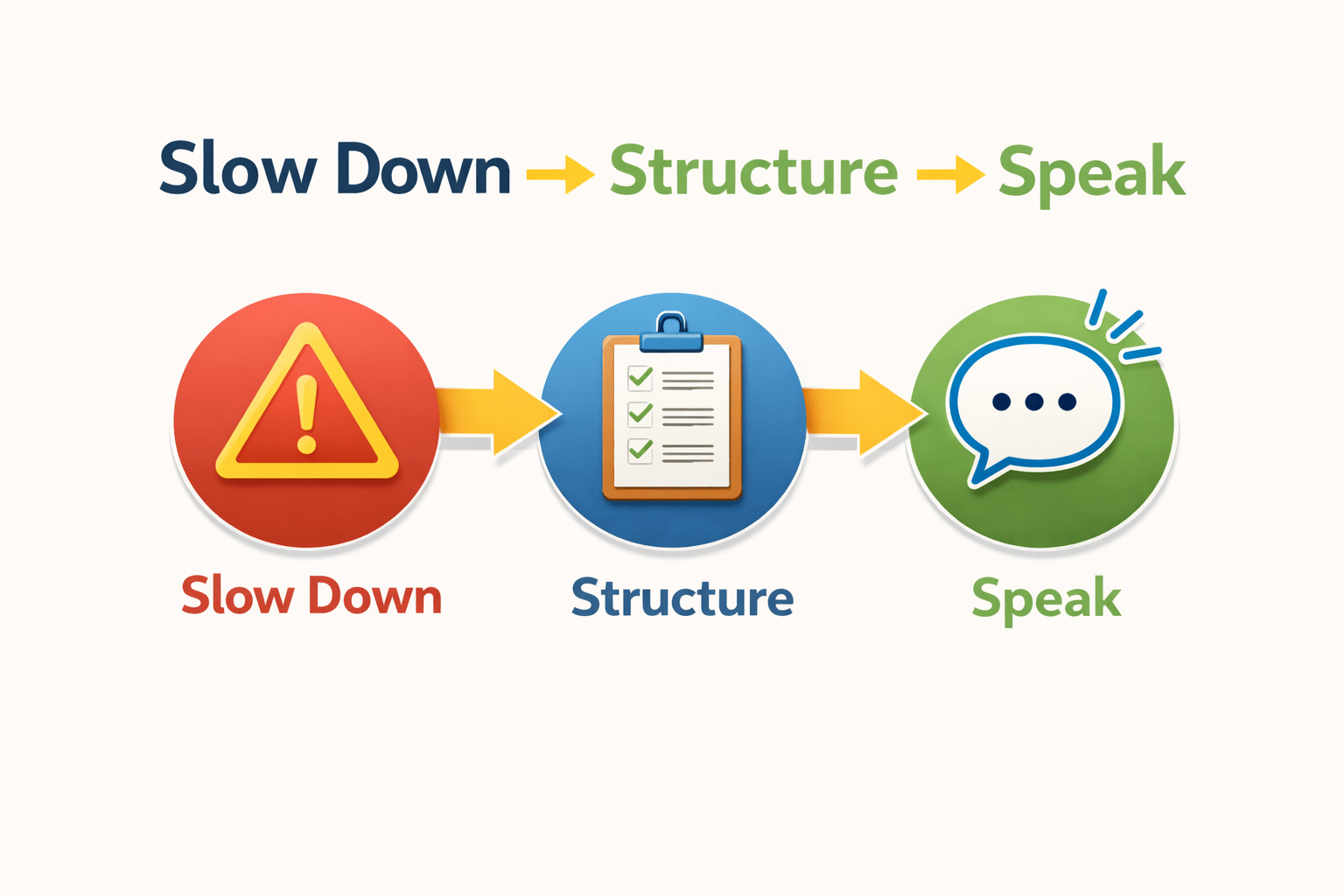 Slow Down → Structure → Speak

Slow Down

Structure

Speak